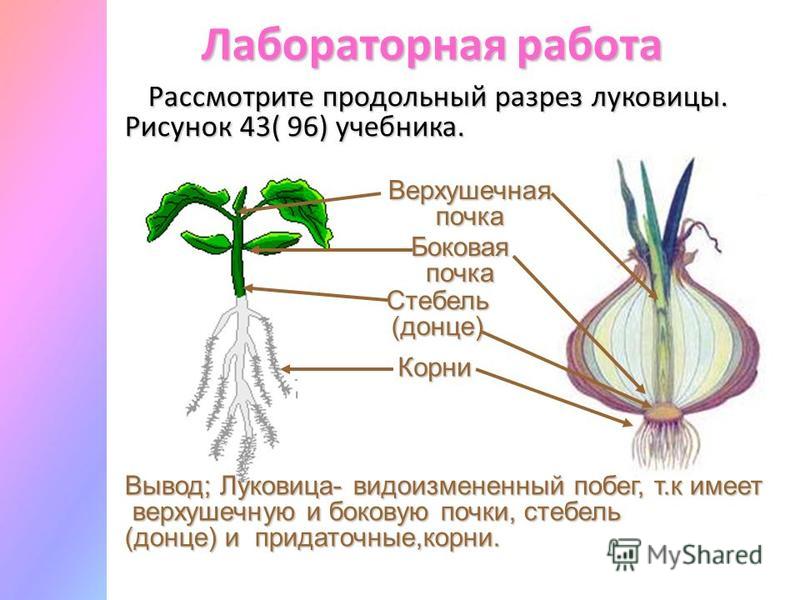 Лабораторная работа

Рассмотрите продольный разрез луковицы. Рисунок 43( 96) учебника.

Верхушечная почка

Боковая почка

Стебель (донце)

Корни

Вывод; Луковица- видоизмененный побег, т.к имеет верхушечную и боковую почки, стебель (донце) и придаточные,корни.

MyShared